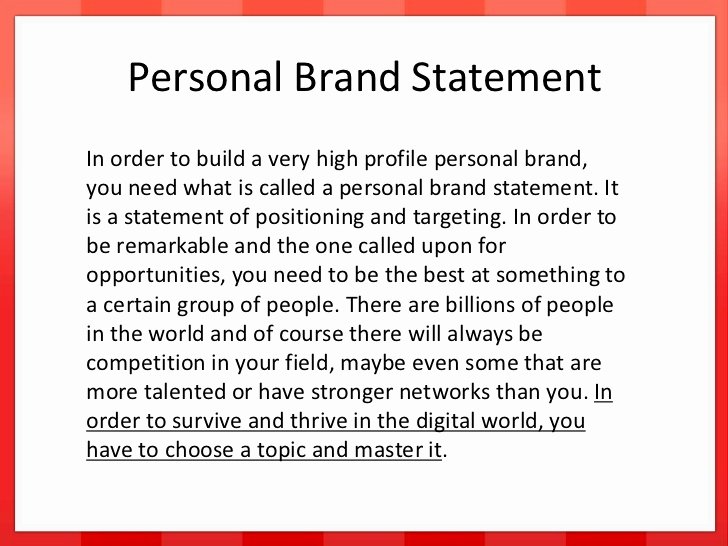 Personal Brand Statement

In order to build a very high profile personal brand, you need what is called a personal brand statement. It is a statement of positioning and targeting. In order to be remarkable and the one called upon for opportunities, you need to be the best at something to a certain group of people. There are billions of people in the world and of course there will always be competition in your field, maybe even some that are more talented or have stronger networks than you. In order to survive and thrive in the digital world, you have to choose a topic and master it.